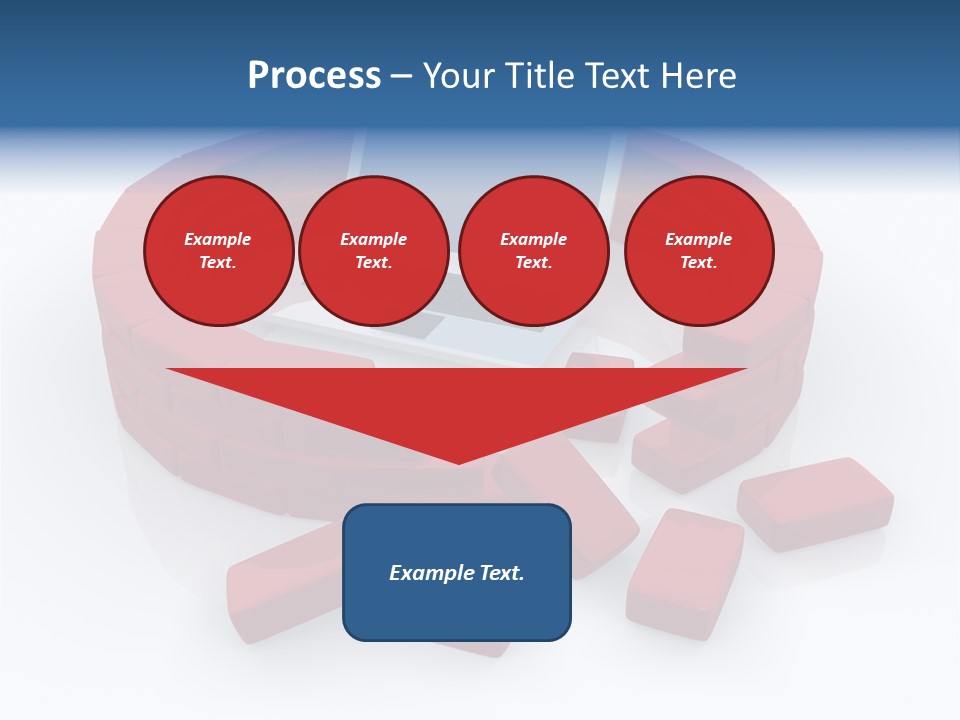 Process – Your Title Text Here

Example Text.

Example Text.

Example Text.

Example Text.

Example Text.